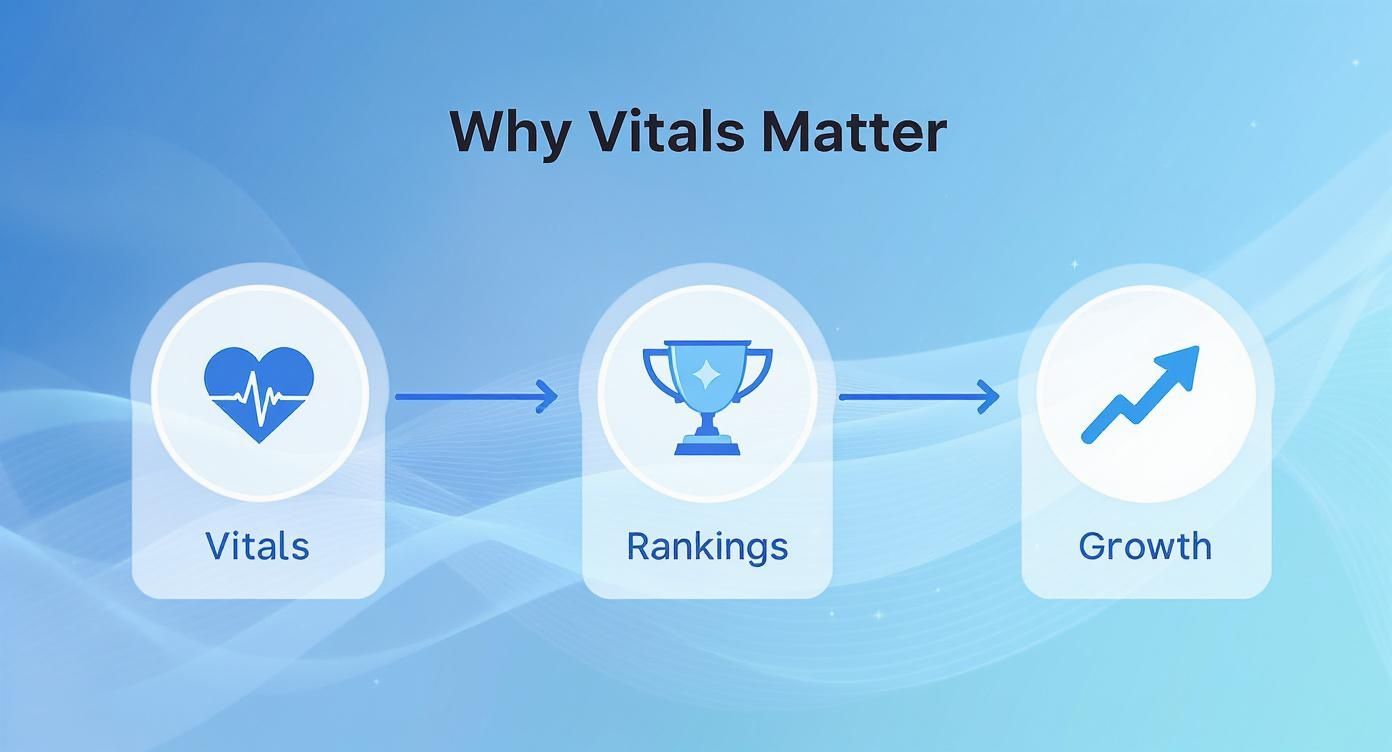 Why Vitals Matter

Vitals

Rankings

Growth